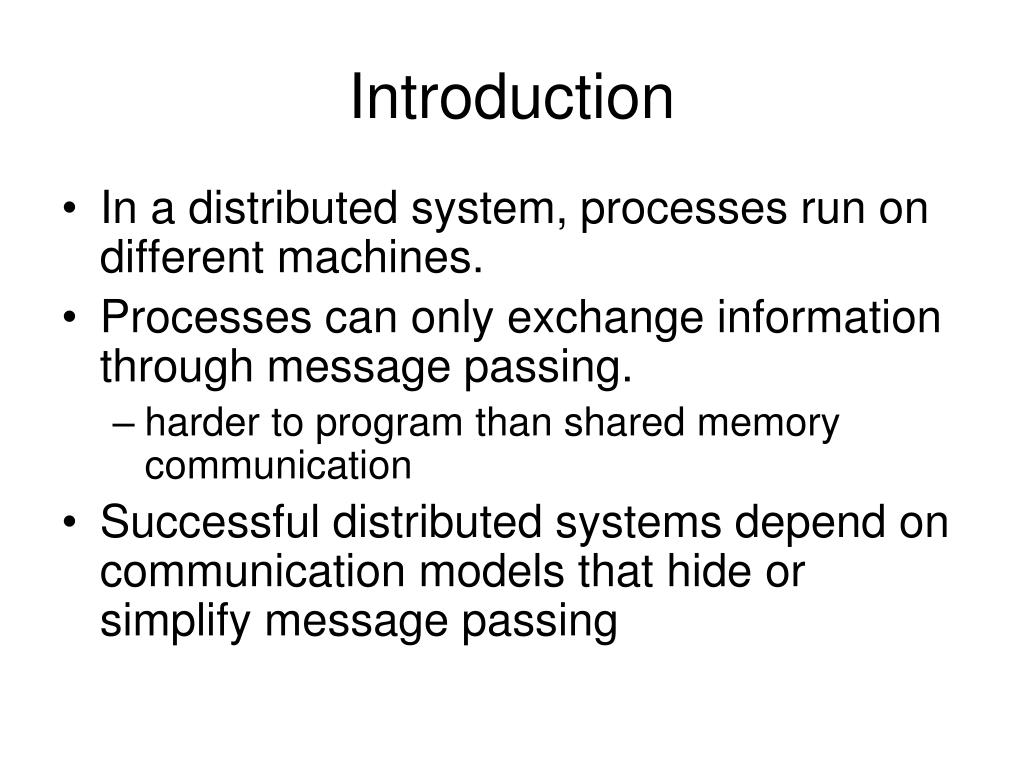 Introduction

• In a distributed system, processes run on different machines.
• Processes can only exchange information through message passing.
– harder to program than shared memory communication
• Successful distributed systems depend on communication models that hide or simplify message passing